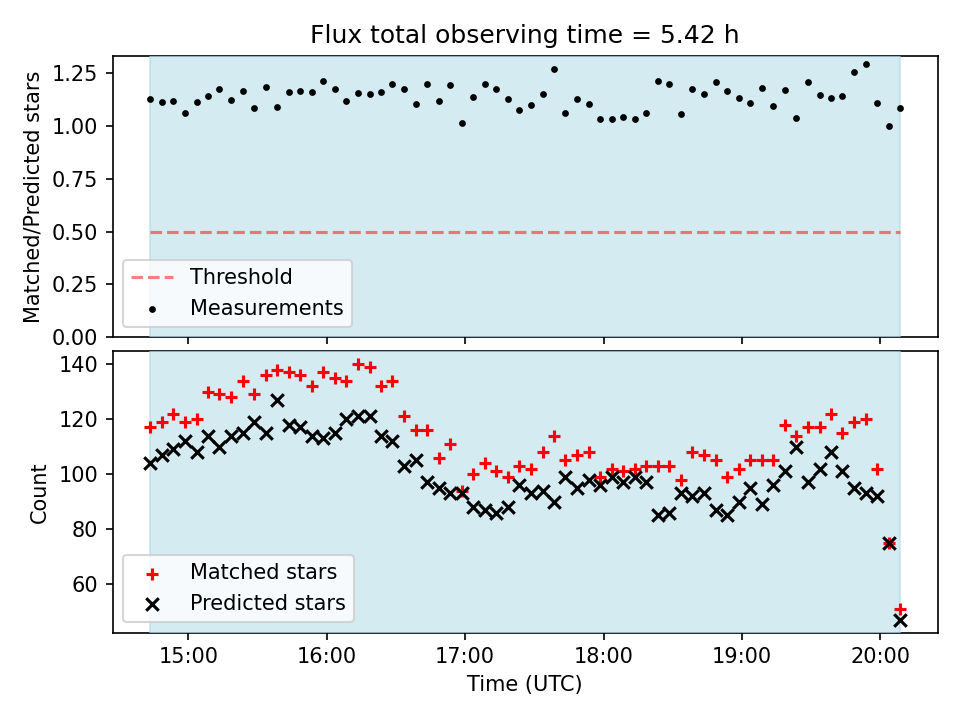 Flux total observing time = 5.42 h

Matched/Predicted stars

1.25
1.00
0.75
0.50
0.25
0.00

Threshold
Measurements

Count

140
120
100
80
60

Matched stars
Predicted stars

15:00
16:00
17:00
18:00
19:00
20:00

Time (UTC)